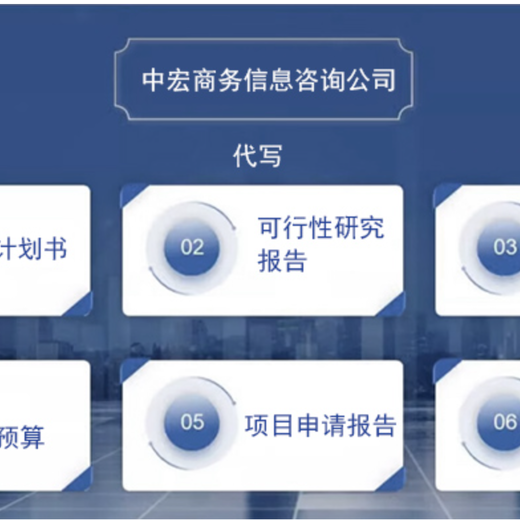 中宏商务信息咨询公司

代写

计划书

02 可行性研究报告

03

预算

05 项目申请报告

06